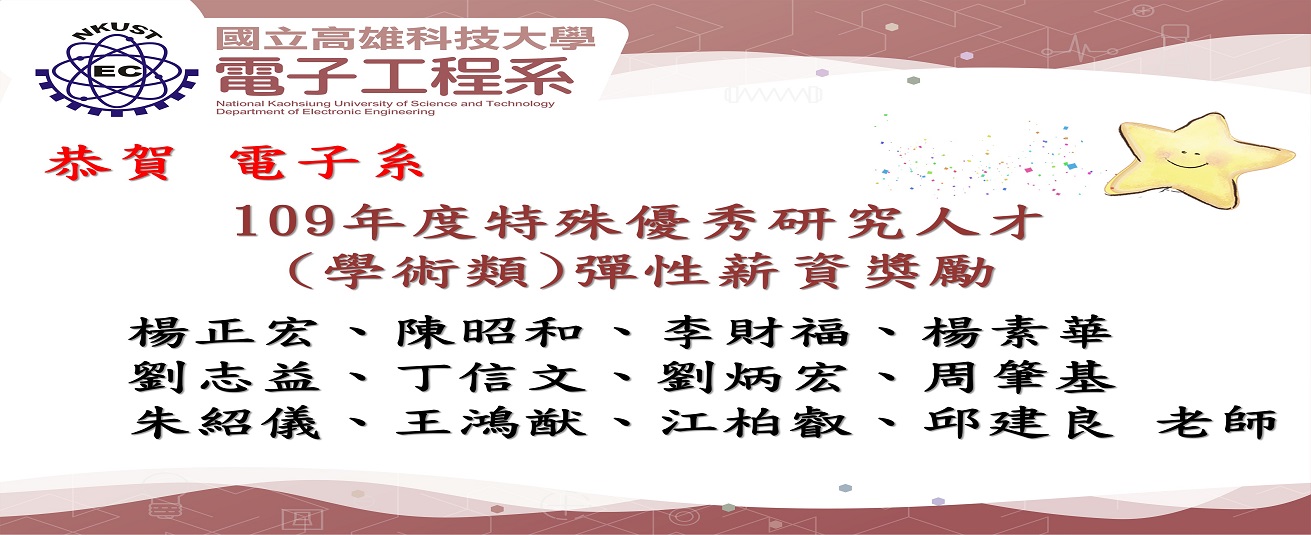 NKUST
EC
國立高雄科技大學
電子工程系
National Kaohsiung University of Science and Technology
Department of Electronic Engineering

恭賀 電子系

109年度特殊優秀研究人才
(學術類)彈性薪資獎勵

楊正宏、陳昭和、李財福、楊素華
劉志益、丁信文、劉炳宏、周肇基
朱紹儀、王鴻猷、江柏叡、邱建良 老師